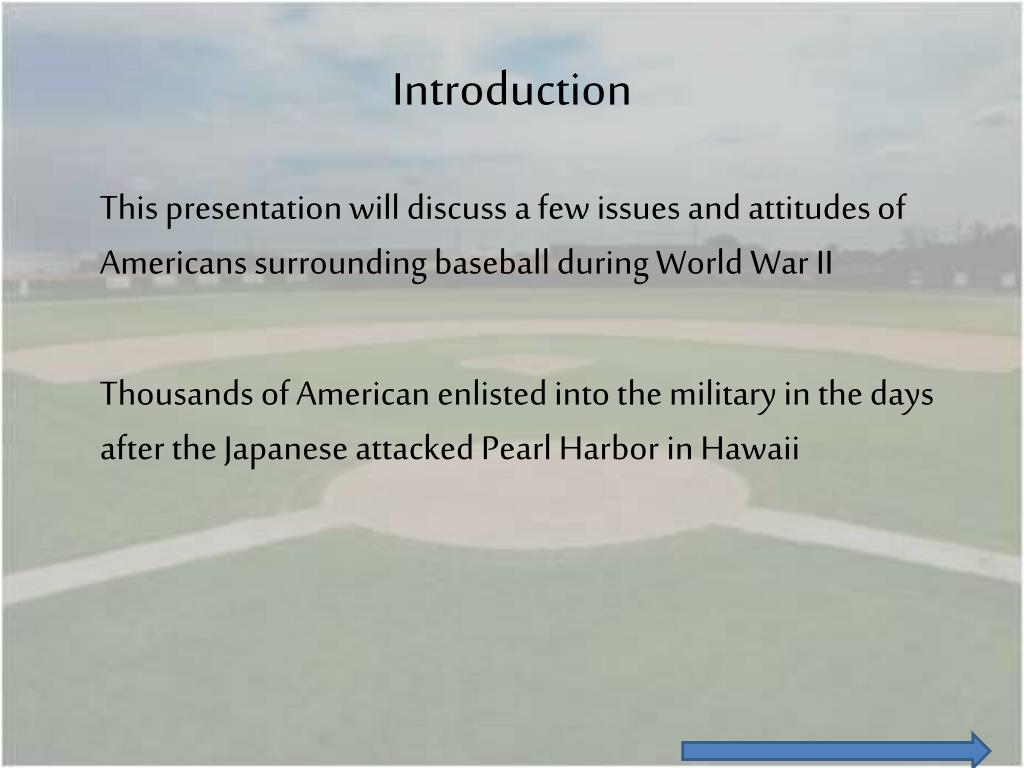 Introduction

This presentation will discuss a few issues and attitudes of Americans surrounding baseball during World War II

Thousands of American enlisted into the military in the days after the Japanese attacked Pearl Harbor in Hawaii